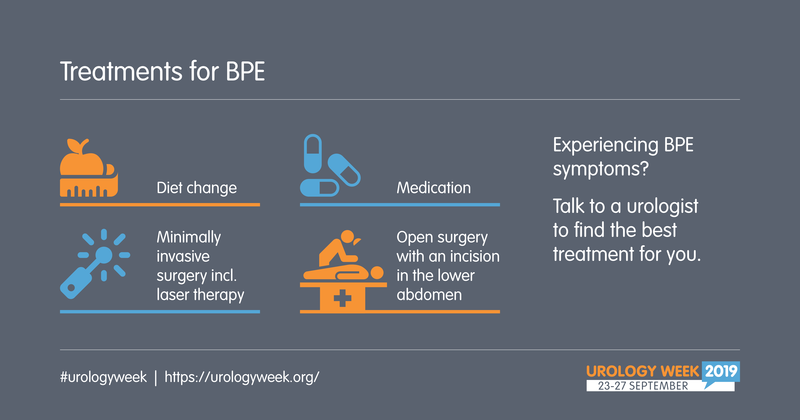 Treatments for BPE

Diet change

Medication

Minimally invasive surgery incl. laser therapy

Open surgery with an incision in the lower abdomen

Experiencing BPE symptoms?

Talk to a urologist to find the best treatment for you.

#urologyweek | https://urologyweek.org/

UROLOGY WEEK 2019
23-27 SEPTEMBER